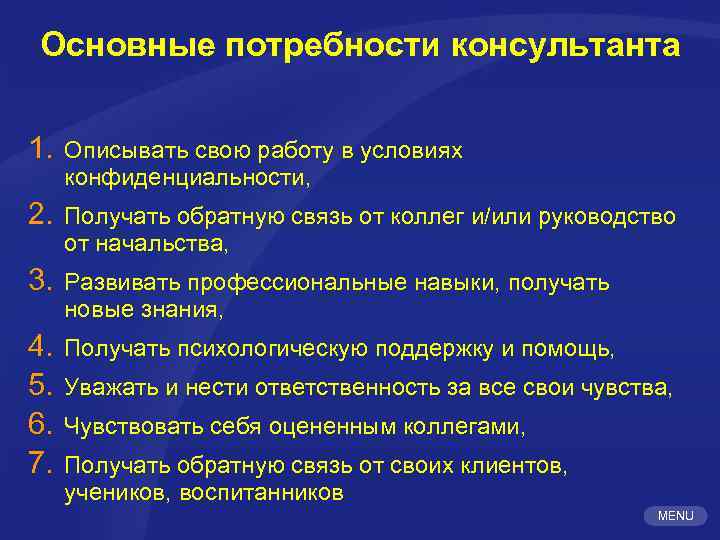 Основные потребности консультанта

1. Описывать свою работу в условиях конфиденциальности,
2. Получать обратную связь от коллег и/или руководство от начальства,
3. Развивать профессиональные навыки, получать новые знания,
4. Получать психологическую поддержку и помощь,
5. Уважать и нести ответственность за все свои чувства,
6. Чувствовать себя оцененным коллегами,
7. Получать обратную связь от своих клиентов, учеников, воспитанников

MENU